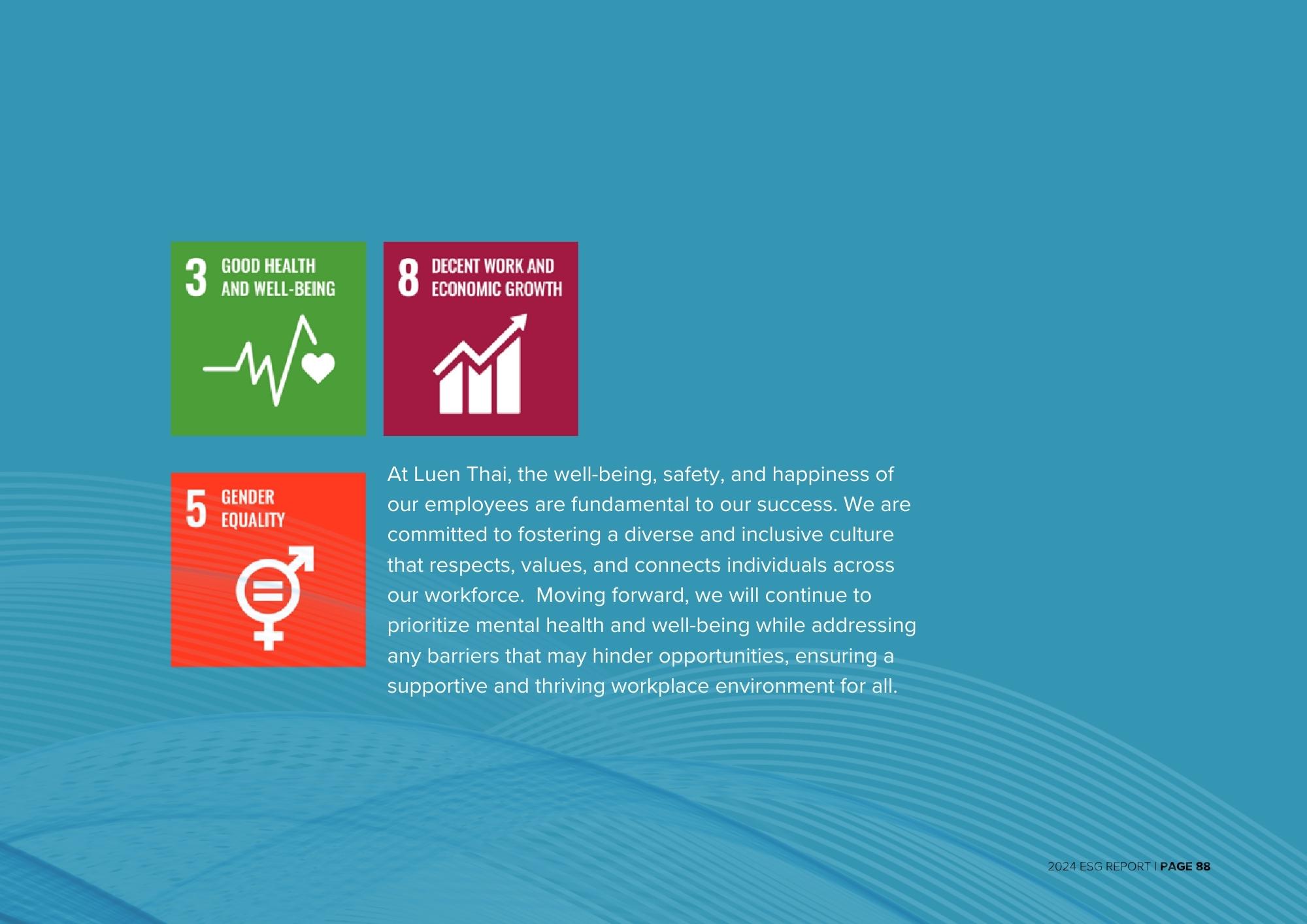 3 GOOD HEALTH AND WELL-BEING

8 DECENT WORK AND ECONOMIC GROWTH

5 GENDER EQUALITY

At Luen Thai, the well-being, safety, and happiness of our employees are fundamental to our success. We are committed to fostering a diverse and inclusive culture that respects, values, and connects individuals across our workforce.  Moving forward, we will continue to prioritize mental health and well-being while addressing any barriers that may hinder opportunities, ensuring a supportive and thriving workplace environment for all.

2024 ESG REPORT | PAGE 88